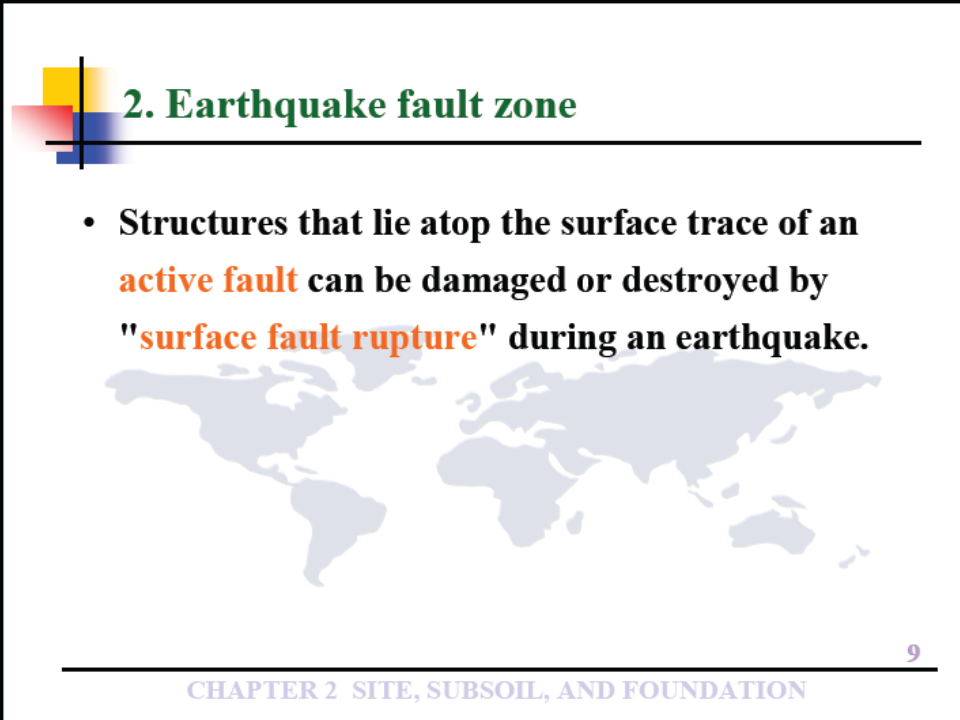 2. Earthquake fault zone

• Structures that lie atop the surface trace of an active fault can be damaged or destroyed by "surface fault rupture" during an earthquake.

9

CHAPTER 2 SITE, SUBSOIL, AND FOUNDATION